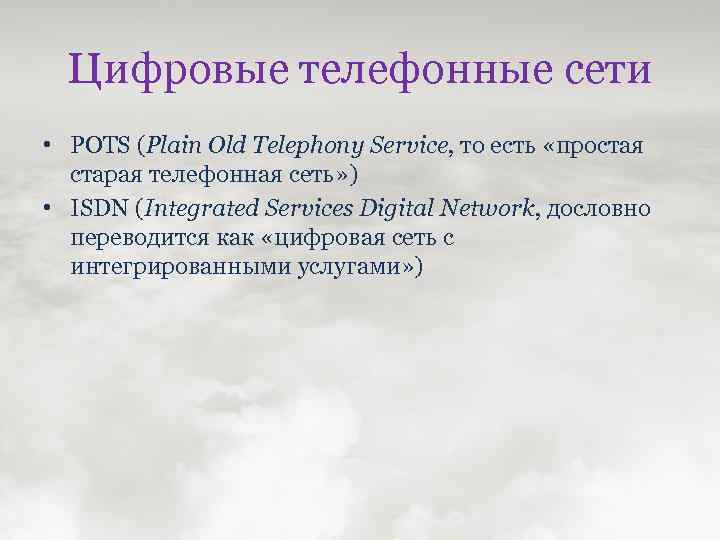 Цифровые телефонные сети

• POTS (Plain Old Telephony Service, то есть «простая старая телефонная сеть»)
• ISDN (Integrated Services Digital Network, дословно переводится как «цифровая сеть с интегрированными услугами»)